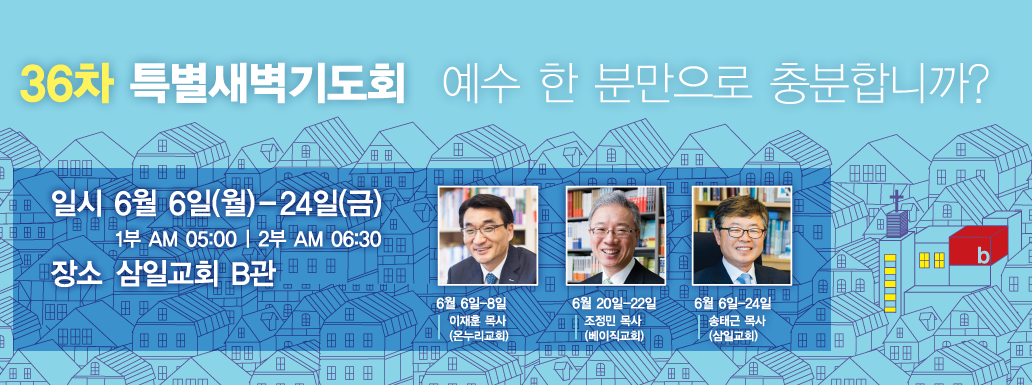 36차 특별새벽기도회 예수 한 분만으로 충분합니까?

일시 6월 6일(월)-24일(금)
1부 AM 05:00 | 2부 AM 06:30
장소 삼일교회 B관

6월 6일-8일
이재훈 목사
(온누리교회)

6월 20일-22일
조정민 목사
(베이직교회)

6월 6일-24일
송태근 목사
(삼일교회)

b